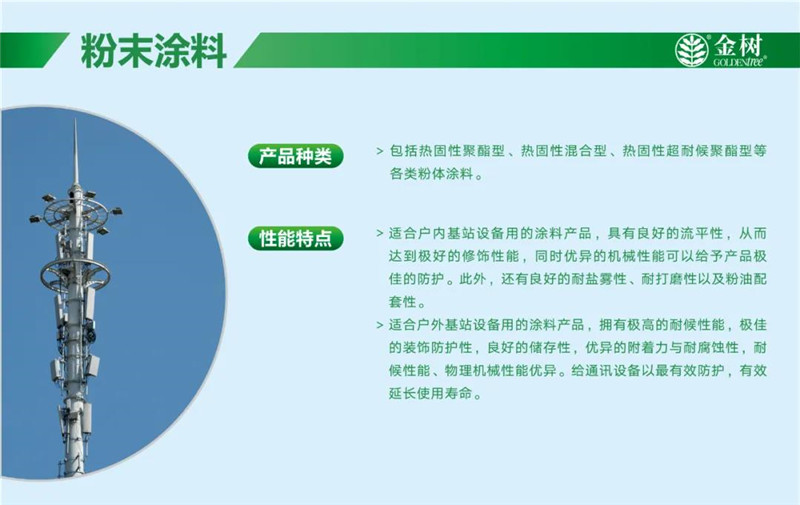 粉末涂料

金树
GOLDENtree

产品种类

> 包括热固性聚酯型、热固性混合型、热固性超耐候聚酯型等各类粉体涂料。

性能特点

> 适合户内基站设备用的涂料产品，具有良好的流平性，从而达到极好的修饰性能，同时优异的机械性能可以给予产品极佳的防护。此外，还有良好的耐盐雾性、耐打磨性以及粉油配套性。

> 适合户外基站设备用的涂料产品，拥有极高的耐候性能，极佳的装饰防护性，良好的储存性，优异的附着力与耐腐蚀性，耐候性能、物理机械性能优异。给通讯设备以最有效防护，有效延长使用寿命。